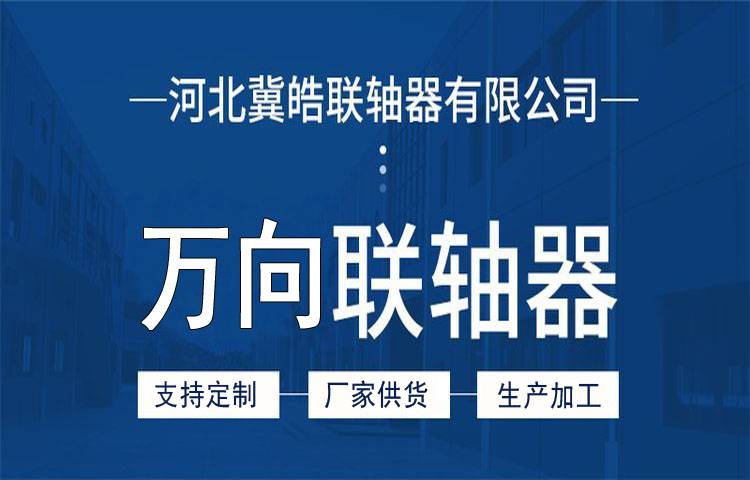 —河北冀皓联轴器有限公司—

万向联轴器

支持定制 厂家供货 生产加工